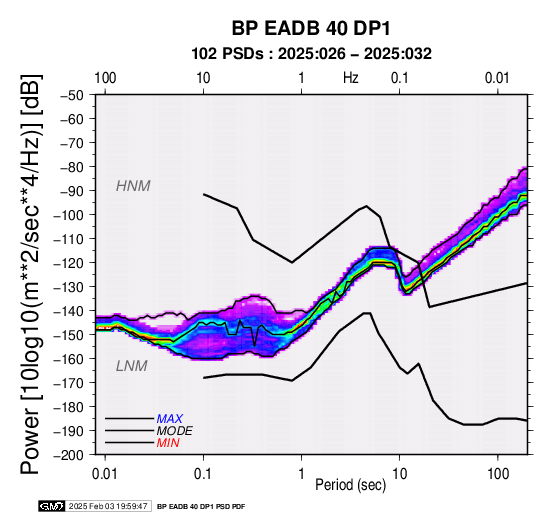 BP EADB 40 DP1
102 PSDs : 2025:026 – 2025:032

100
10
1
Hz
0.1
0.01

Power [10log10(m**2/sec**4/Hz)] [dB]

−50
−60
−70
−80
−90
−100
−110
−120
−130
−140
−150
−160
−170
−180
−190
−200

HNM
LNM

MAX
MODE
MIN

0.01
0.1
1
10
100
Period (sec)

GMT 2025 Feb 03 19:59:47 BP EADB 40 DP1 PSD PDF